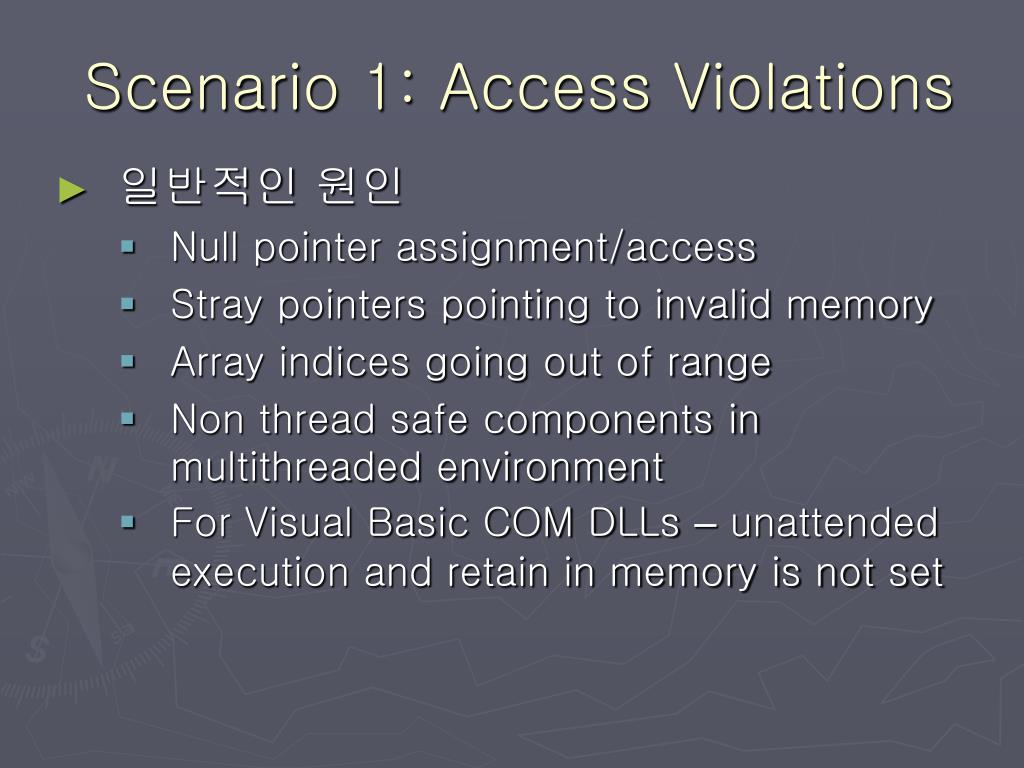 Scenario 1: Access Violations

► 일반적인 원인

▪ Null pointer assignment/access

▪ Stray pointers pointing to invalid memory

▪ Array indices going out of range

▪ Non thread safe components in multithreaded environment

▪ For Visual Basic COM DLLs – unattended execution and retain in memory is not set